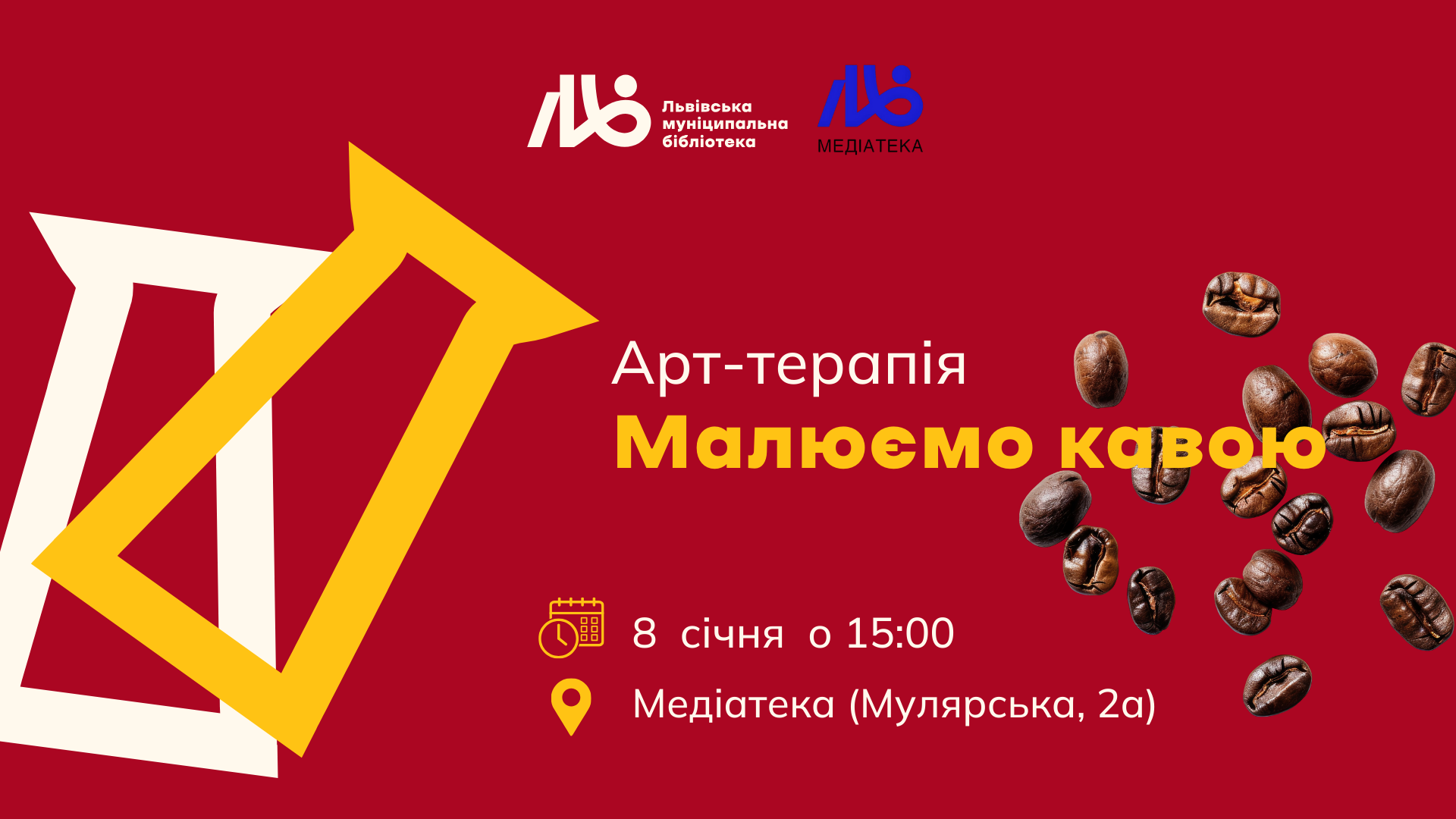 Львівська муніципальна бібліотека

МЕДІАТЕКА

Арт-терапія
Малюємо кавою

8 січня о 15:00

Медіатека (Мулярська, 2а)